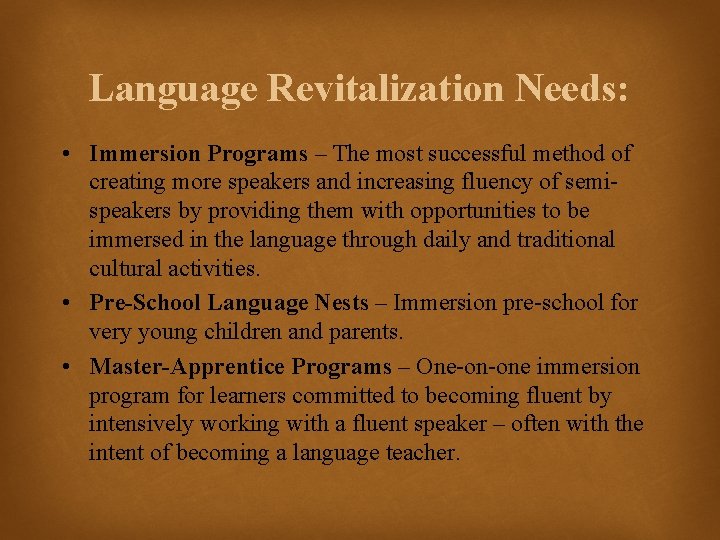 Language Revitalization Needs:

• Immersion Programs – The most successful method of creating more speakers and increasing fluency of semi-speakers by providing them with opportunities to be immersed in the language through daily and traditional cultural activities.

• Pre-School Language Nests – Immersion pre-school for very young children and parents.

• Master-Apprentice Programs – One-on-one immersion program for learners committed to becoming fluent by intensively working with a fluent speaker – often with the intent of becoming a language teacher.